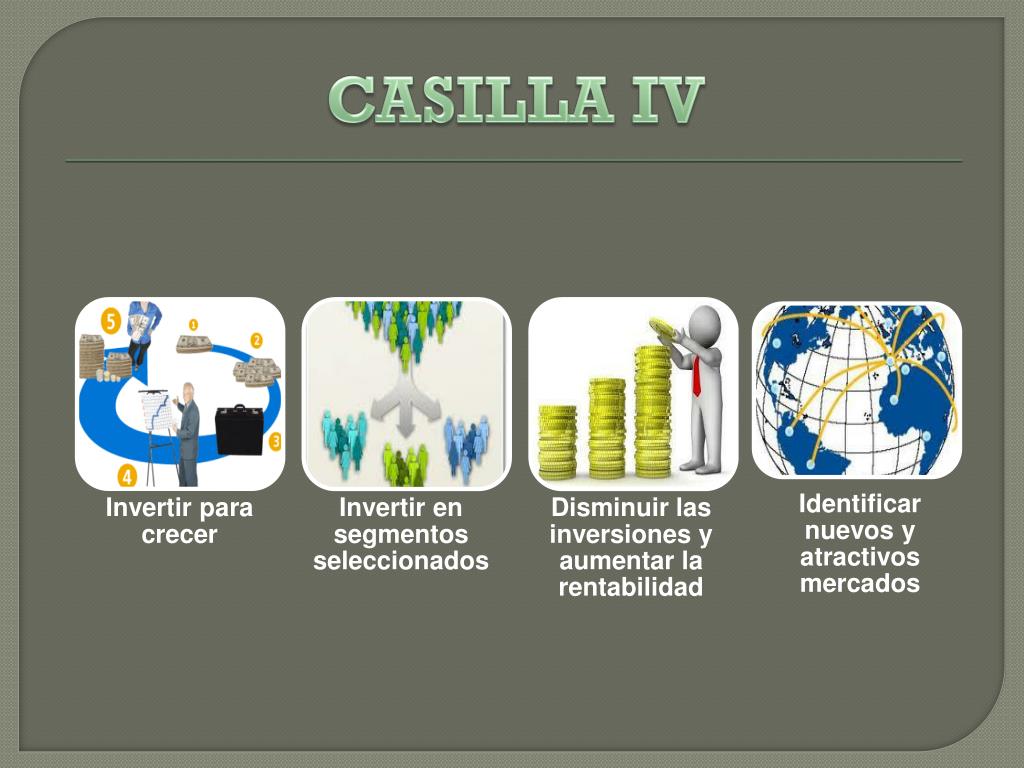 CASILLA IV

5 1 2 3 4

Invertir para crecer

Invertir en segmentos seleccionados

Disminuir las inversiones y aumentar la rentabilidad

Identificar nuevos y atractivos mercados